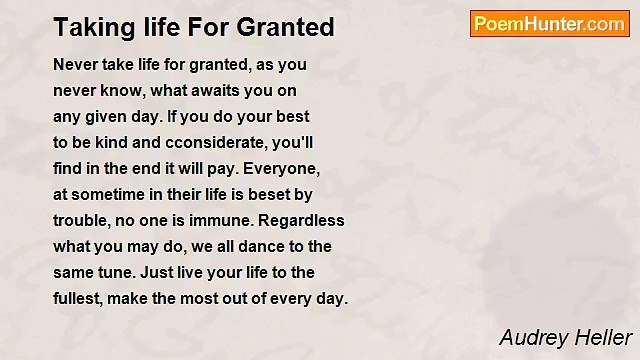 Taking life For Granted

PoemHunter.com

Never take life for granted, as you never know, what awaits you on any given day. If you do your best to be kind and cconsiderate, you'll find in the end it will pay. Everyone, at sometime in their life is beset by trouble, no one is immune. Regardless what you may do, we all dance to the same tune. Just live your life to the fullest, make the most out of every day.

Audrey Heller